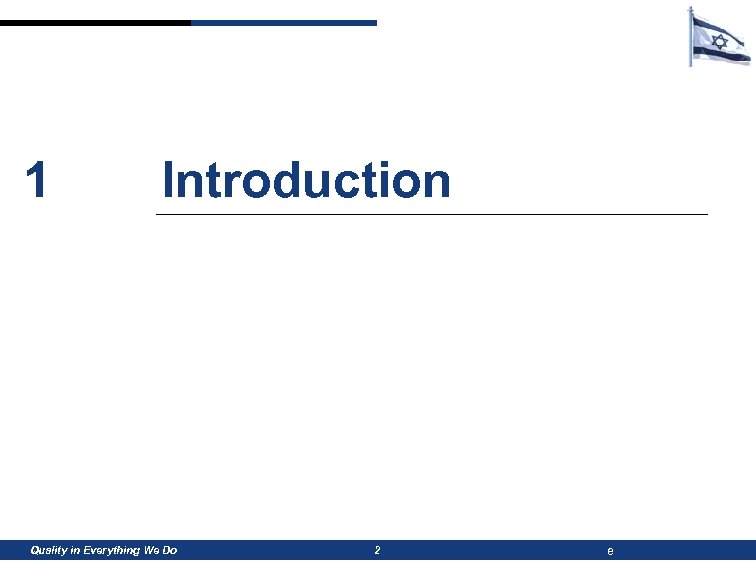 1 Introduction

Quality in Everything We Do 2 e